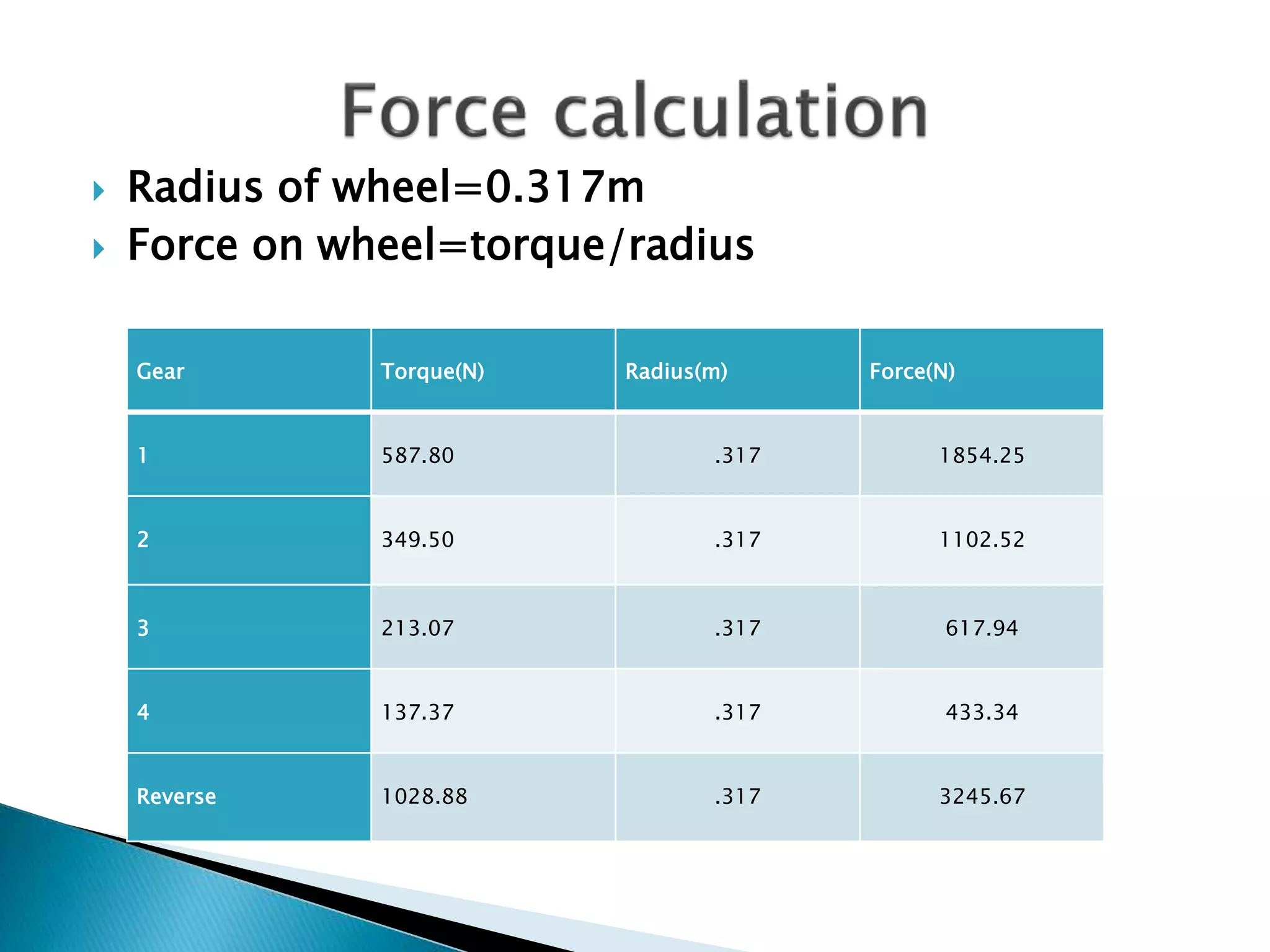 Force calculation

Radius of wheel=0.317m

Force on wheel=torque/radius

| Gear | Torque(N) | Radius(m) | Force(N) |
|---|---|---|---|
| 1 | 587.80 | .317 | 1854.25 |
| 2 | 349.50 | .317 | 1102.52 |
| 3 | 213.07 | .317 | 617.94 |
| 4 | 137.37 | .317 | 433.34 |
| Reverse | 1028.88 | .317 | 3245.67 |